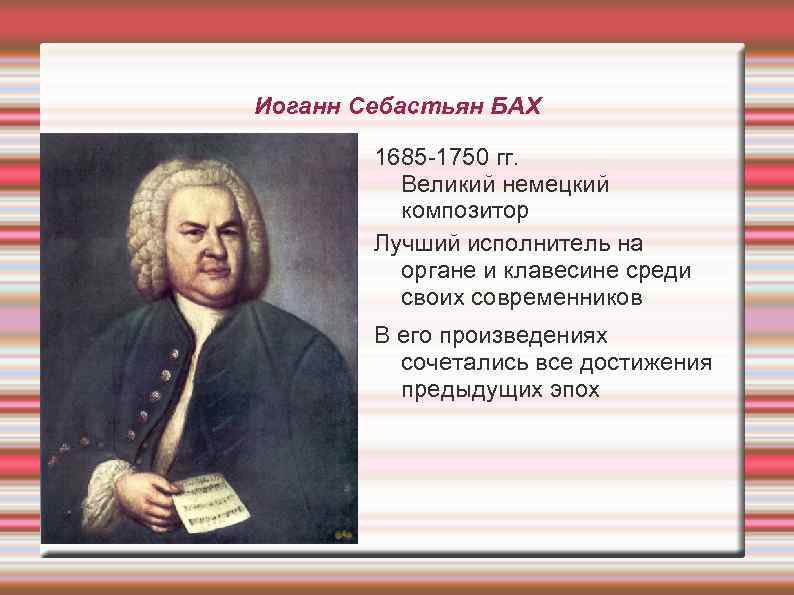 Иоганн Себастьян БАХ

1685-1750 гг. Великий немецкий композитор

Лучший исполнитель на органе и клавесине среди своих современников

В его произведениях сочетались все достижения предыдущих эпох